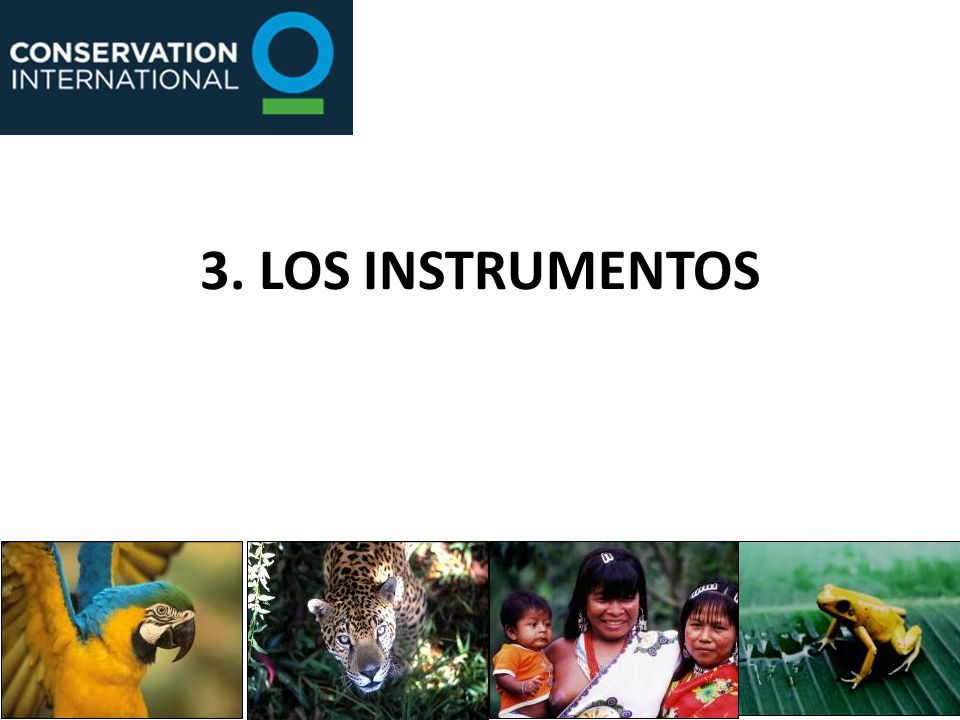 CONSERVATION INTERNATIONAL

3. LOS INSTRUMENTOS